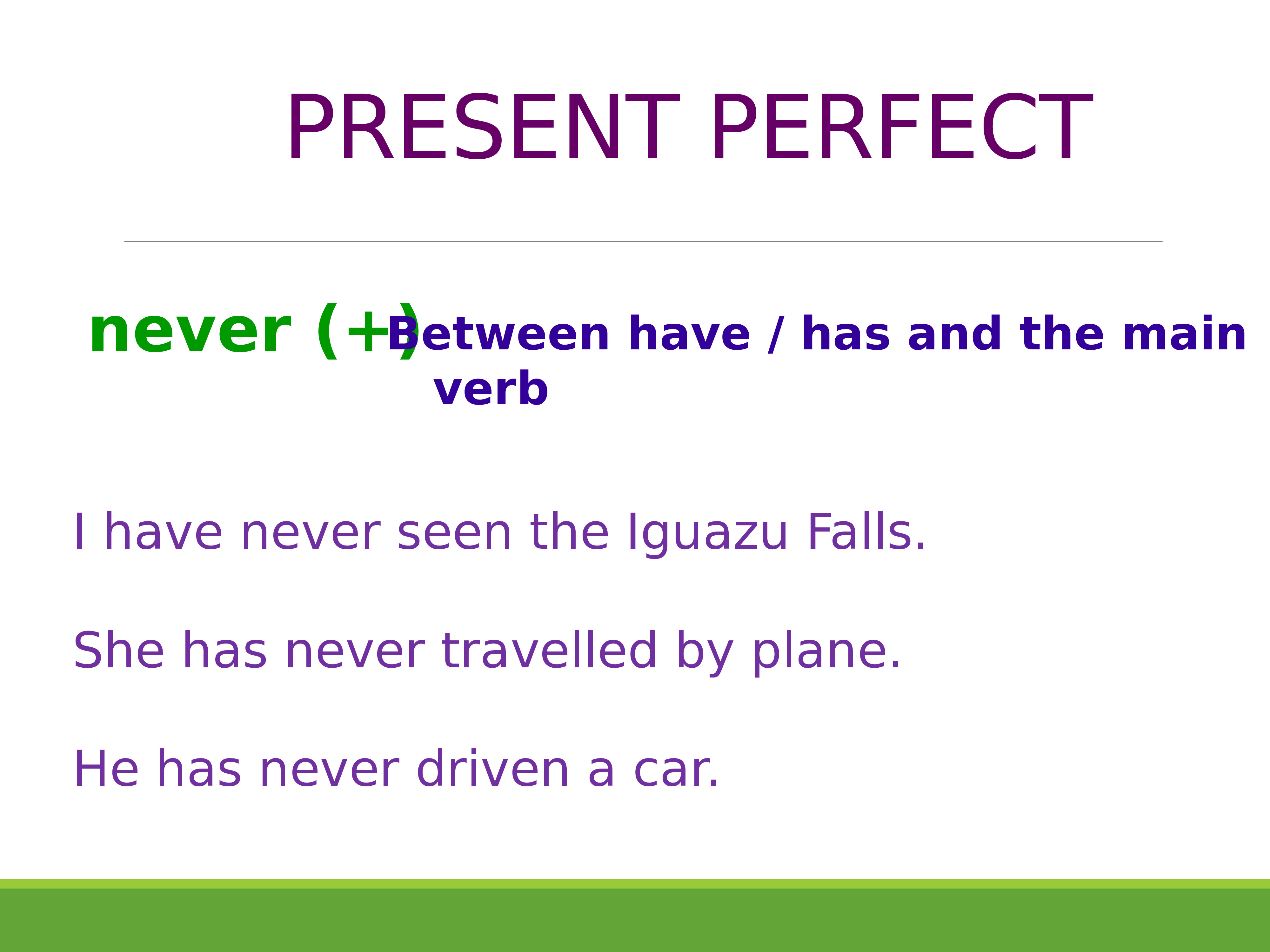 PRESENT PERFECT

never (+) Between have / has and the main verb

I have never seen the Iguazu Falls.

She has never travelled by plane.

He has never driven a car.